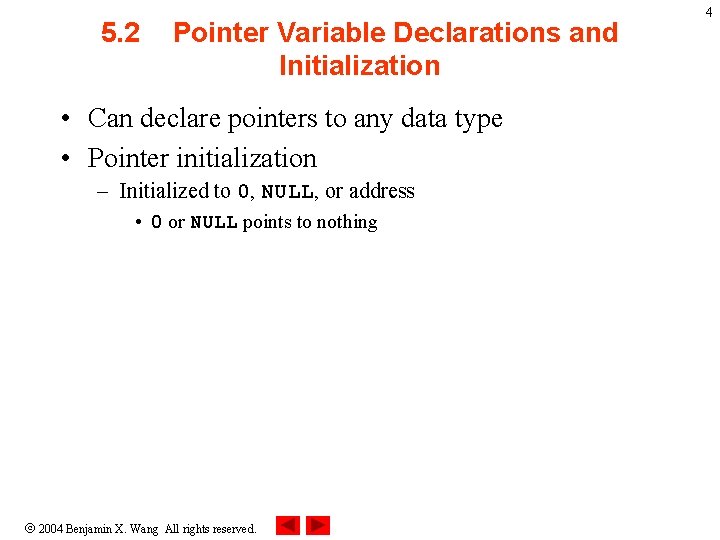 4

5.2 Pointer Variable Declarations and Initialization

• Can declare pointers to any data type
• Pointer initialization
– Initialized to 0, NULL, or address
• 0 or NULL points to nothing

© 2004 Benjamin X. Wang All rights reserved.